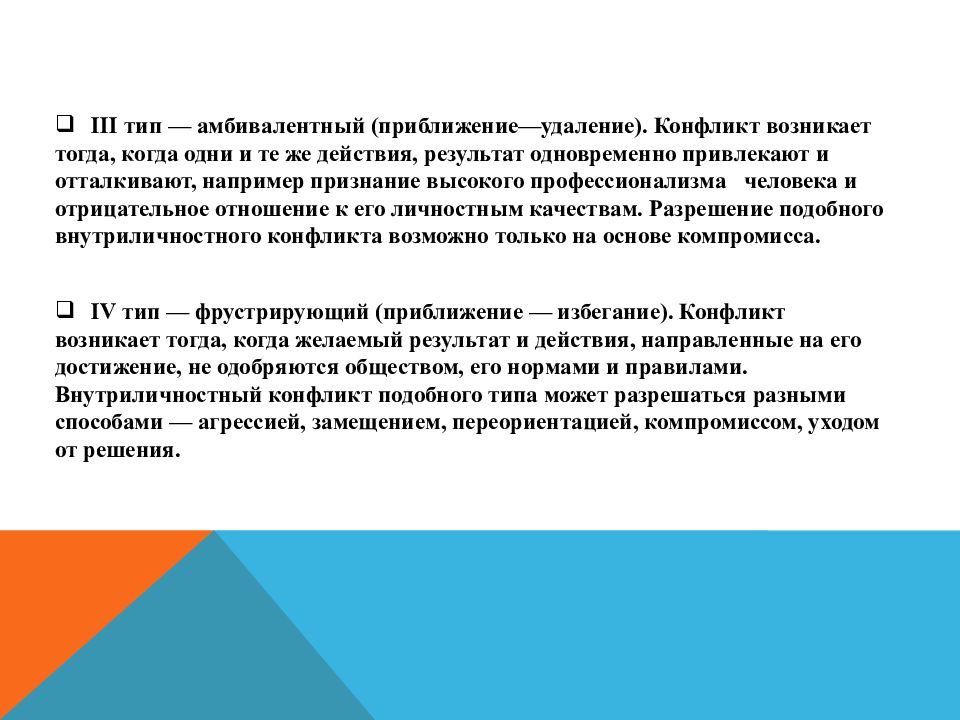 ❑ III тип — амбивалентный (приближение—удаление). Конфликт возникает тогда, когда одни и те же действия, результат одновременно привлекают и отталкивают, например признание высокого профессионализма человека и отрицательное отношение к его личностным качествам. Разрешение подобного внутриличностного конфликта возможно только на основе компромисса.

❑ IV тип — фрустрирующий (приближение — избегание). Конфликт возникает тогда, когда желаемый результат и действия, направленные на его достижение, не одобряются обществом, его нормами и правилами. Внутриличностный конфликт подобного типа может разрешаться разными способами — агрессией, замещением, переориентацией, компромиссом, уходом от решения.